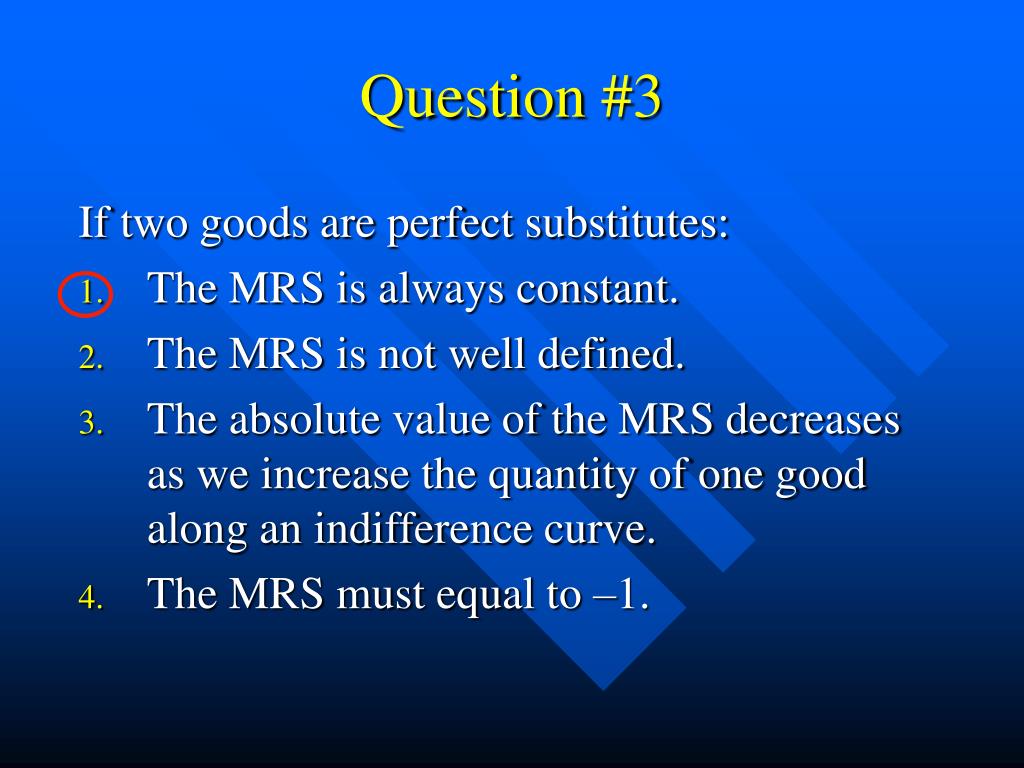 Question #3

If two goods are perfect substitutes:
1. The MRS is always constant.
2. The MRS is not well defined.
3. The absolute value of the MRS decreases as we increase the quantity of one good along an indifference curve.
4. The MRS must equal to –1.